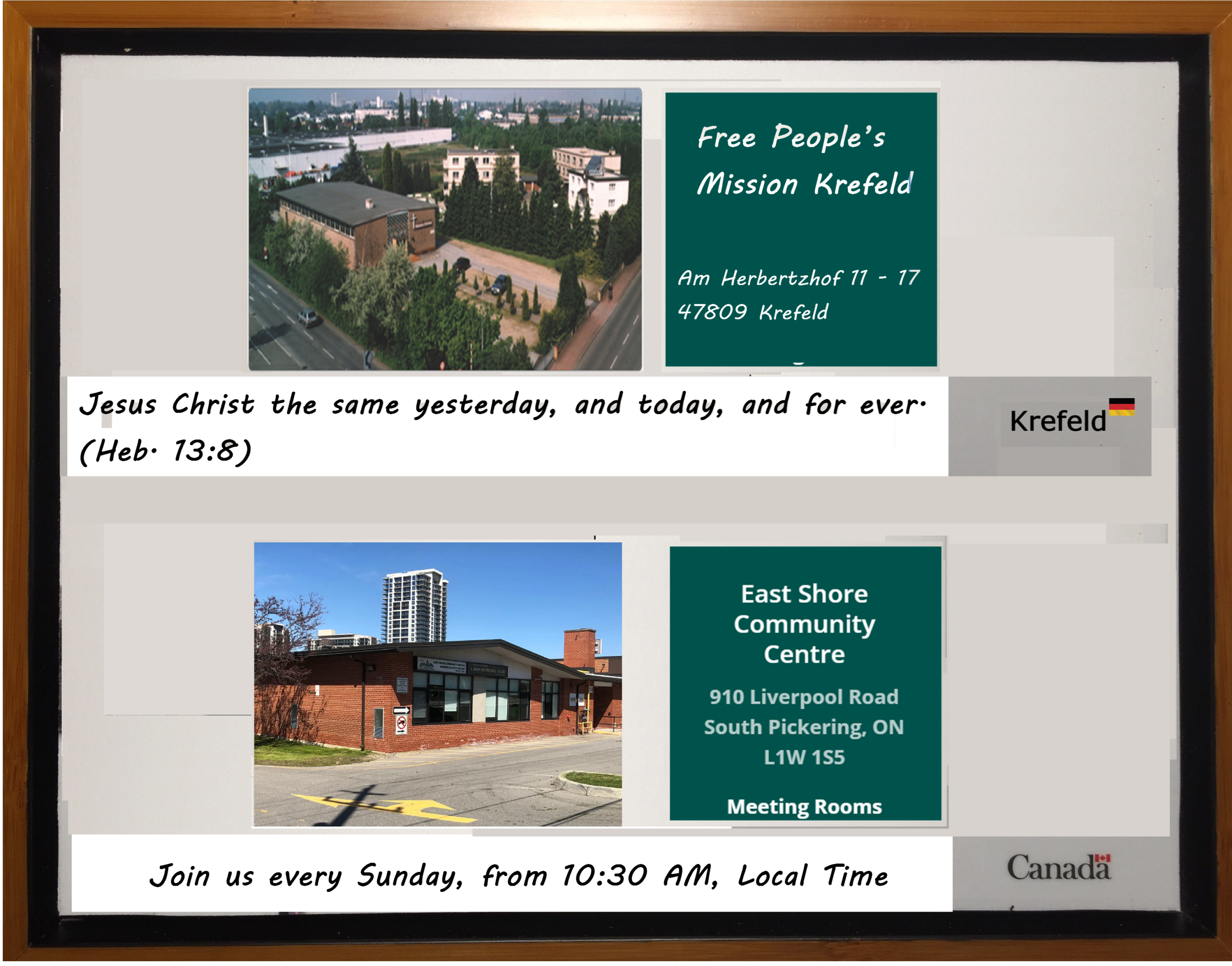 Free People's Mission Krefeld

Am Herbertzhof 11 - 17
47809 Krefeld

Jesus Christ the same yesterday, and today, and for ever. (Heb. 13:8)

Krefeld

East Shore Community Centre

910 Liverpool Road
South Pickering, ON
L1W 1S5

Meeting Rooms

Join us every Sunday, from 10:30 AM, Local Time

Canada